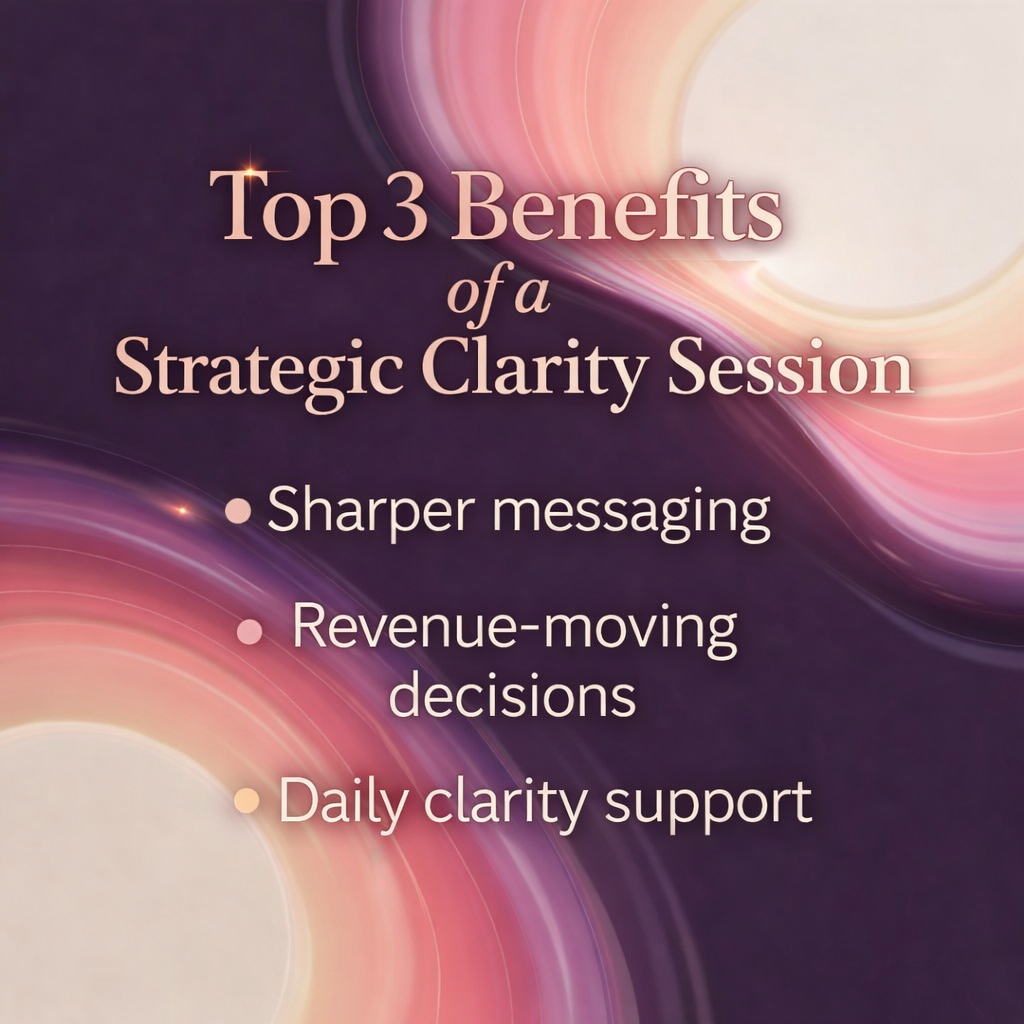 Top 3 Benefits
of a
Strategic Clarity Session

• Sharper messaging

• Revenue-moving decisions

• Daily clarity support